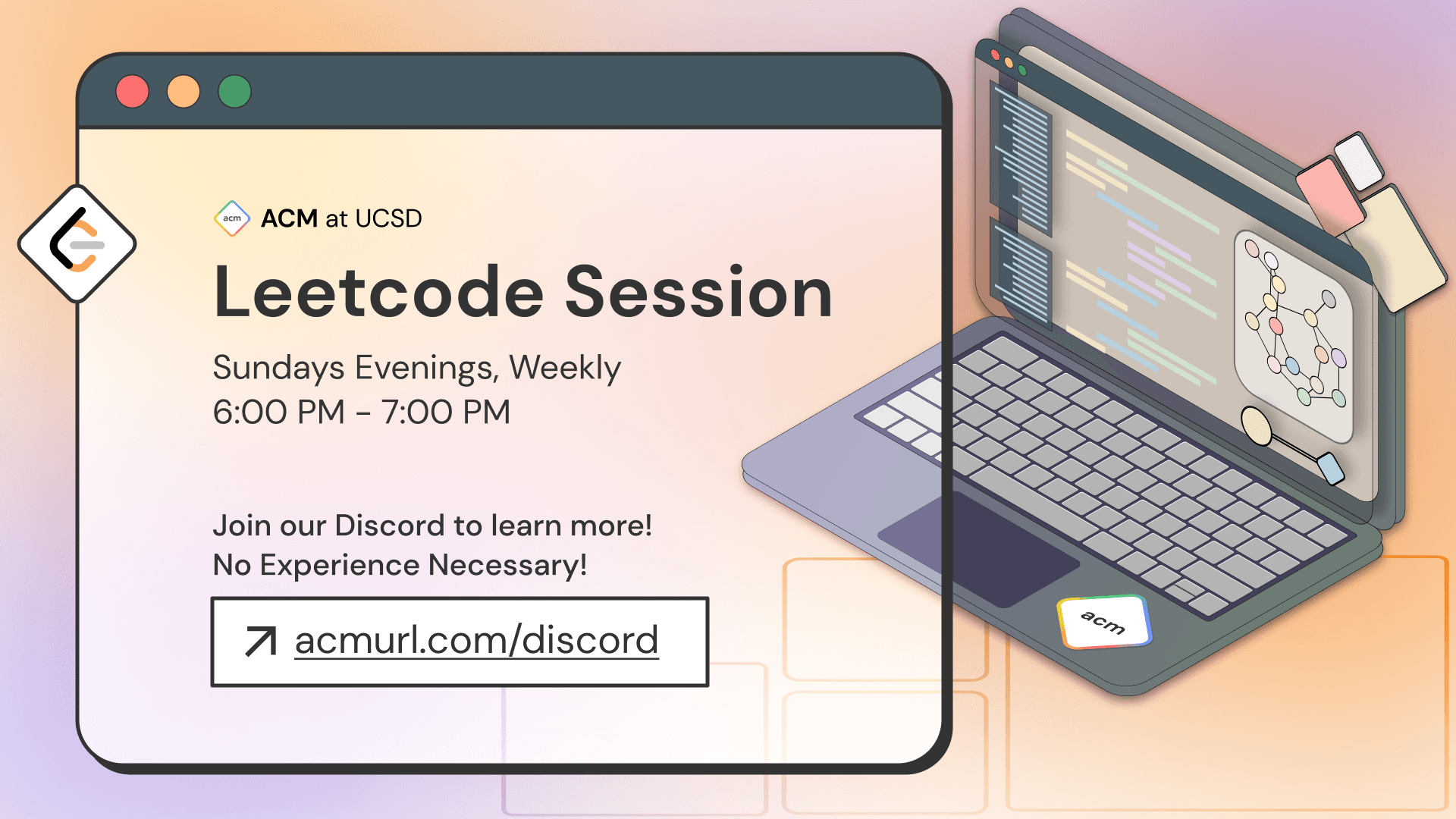 acm ACM at UCSD

Leetcode Session

Sundays Evenings, Weekly
6:00 PM - 7:00 PM

Join our Discord to learn more!
No Experience Necessary!

acmurl.com/discord

acm